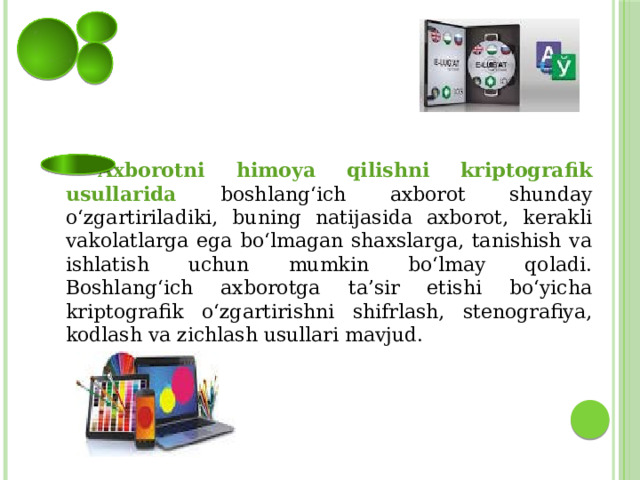 E-LUG'AT

E-LUG'AT

Axborotni himoya qilishni kriptografik usullarida boshlang‘ich axborot shunday o‘zgartiriladiki, buning natijasida axborot, kerakli vakolatlarga ega bo‘lmagan shaxslarga, tanishish va ishlatish uchun mumkin bo‘lmay qoladi. Boshlang‘ich axborotga ta’sir etishi bo‘yicha kriptografik o‘zgartirishni shifrlash, stenografiya, kodlash va zichlash usullari mavjud.